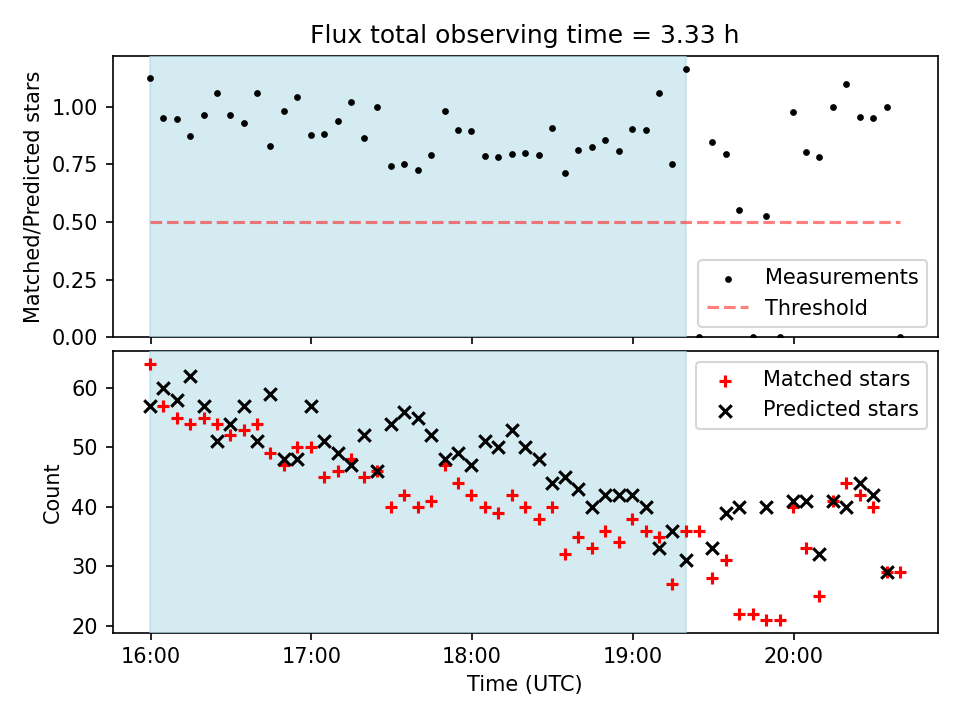 Flux total observing time = 3.33 h

Matched/Predicted stars

1.00
0.75
0.50
0.25
0.00

Measurements
Threshold

Count

60
50
40
30
20

Matched stars
Predicted stars

16:00
17:00
18:00
19:00
20:00

Time (UTC)